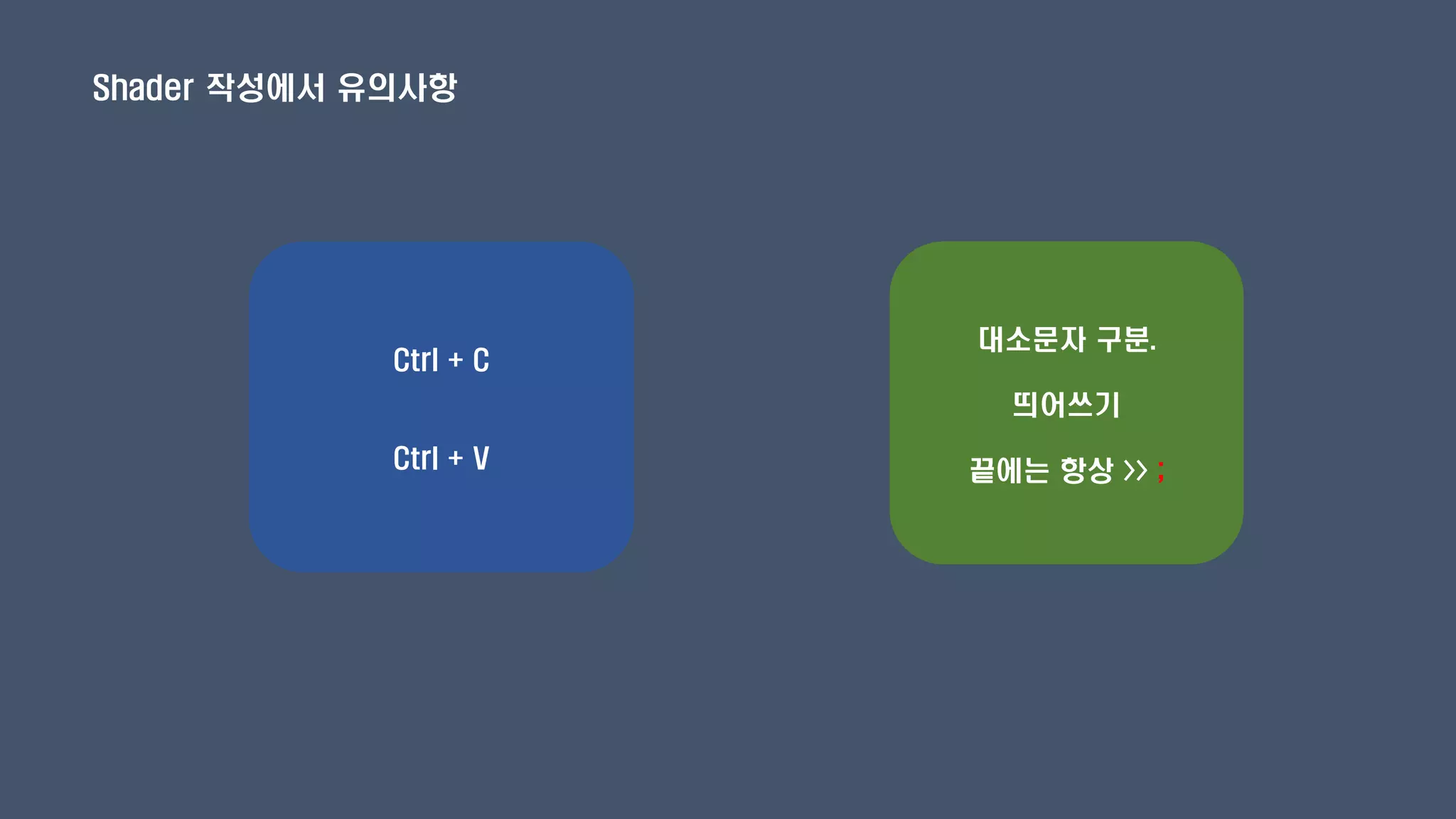 Shader 작성에서 유의사항

Ctrl + C

Ctrl + V

대소문자 구분.

띄어쓰기

끝에는 항상 >> ;